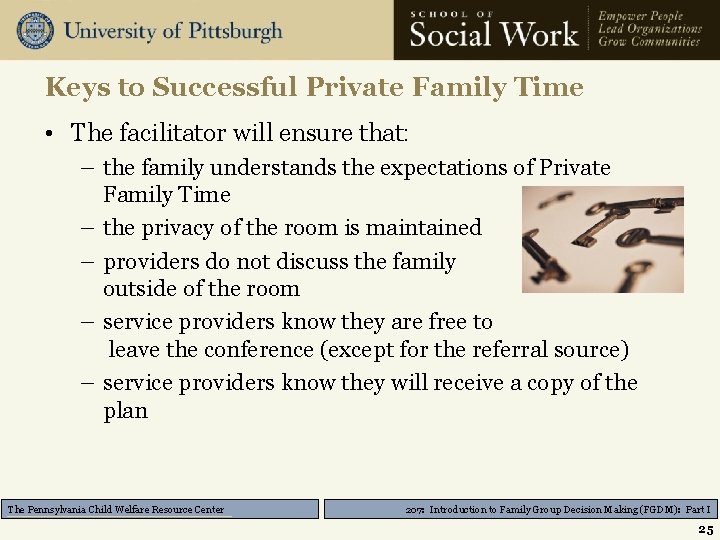 University of Pittsburgh

SCHOOL OF
Social Work

Empower People
Lead Organizations
Grow Communities

Keys to Successful Private Family Time

• The facilitator will ensure that:
– the family understands the expectations of Private Family Time
– the privacy of the room is maintained
– providers do not discuss the family outside of the room
– service providers know they are free to leave the conference (except for the referral source)
– service providers know they will receive a copy of the plan

The Pennsylvania Child Welfare Resource Center

207: Introduction to Family Group Decision Making (FGDM): Part I

25